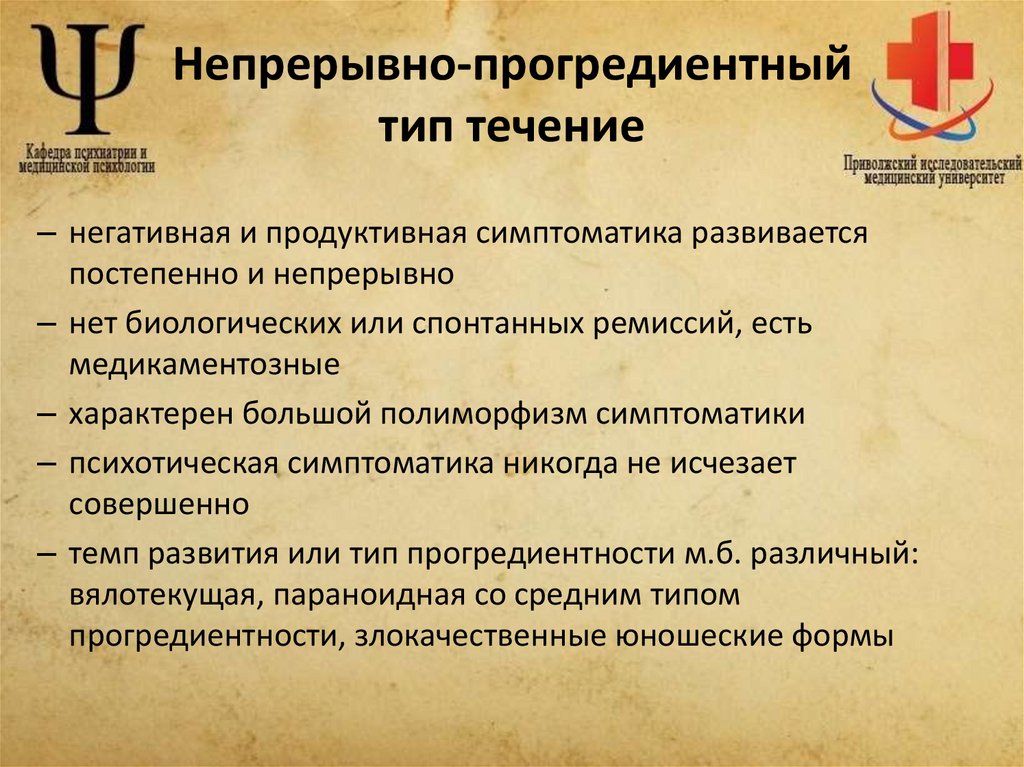 Ψ
Кафедра психиатрии и медицинской психологии

Непрерывно-прогредиентный тип течение

Приволжский исследовательский медицинский университет

– негативная и продуктивная симптоматика развивается постепенно и непрерывно
– нет биологических или спонтанных ремиссий, есть медикаментозные
– характерен большой полиморфизм симптоматики
– психотическая симптоматика никогда не исчезает совершенно
– темп развития или тип прогредиентности м.б. различный: вялотекущая, параноидная со средним типом прогредиентности, злокачественные юношеские формы